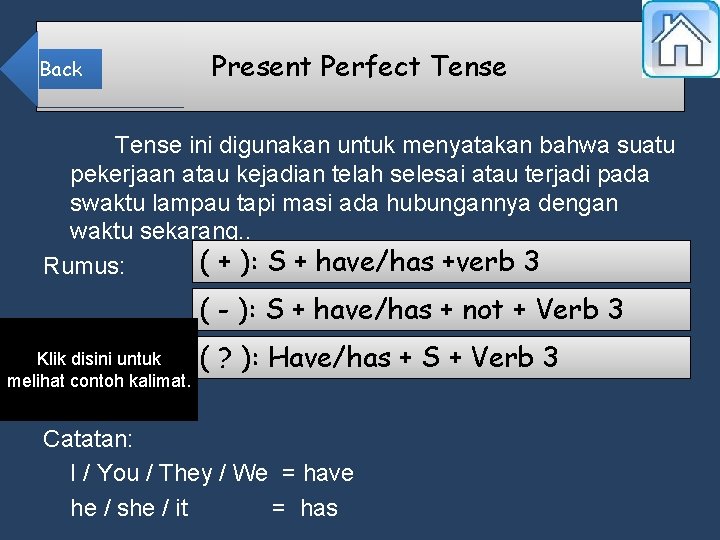 Back

Present Perfect Tense

Tense ini digunakan untuk menyatakan bahwa suatu pekerjaan atau kejadian telah selesai atau terjadi pada swaktu lampau tapi masi ada hubungannya dengan waktu sekarang..

Rumus:

( + ): S + have/has +verb 3

( - ): S + have/has + not + Verb 3

( ? ): Have/has + S + Verb 3

Klik disini untuk melihat contoh kalimat.

Catatan:

I / You / They / We = have

he / she / it = has